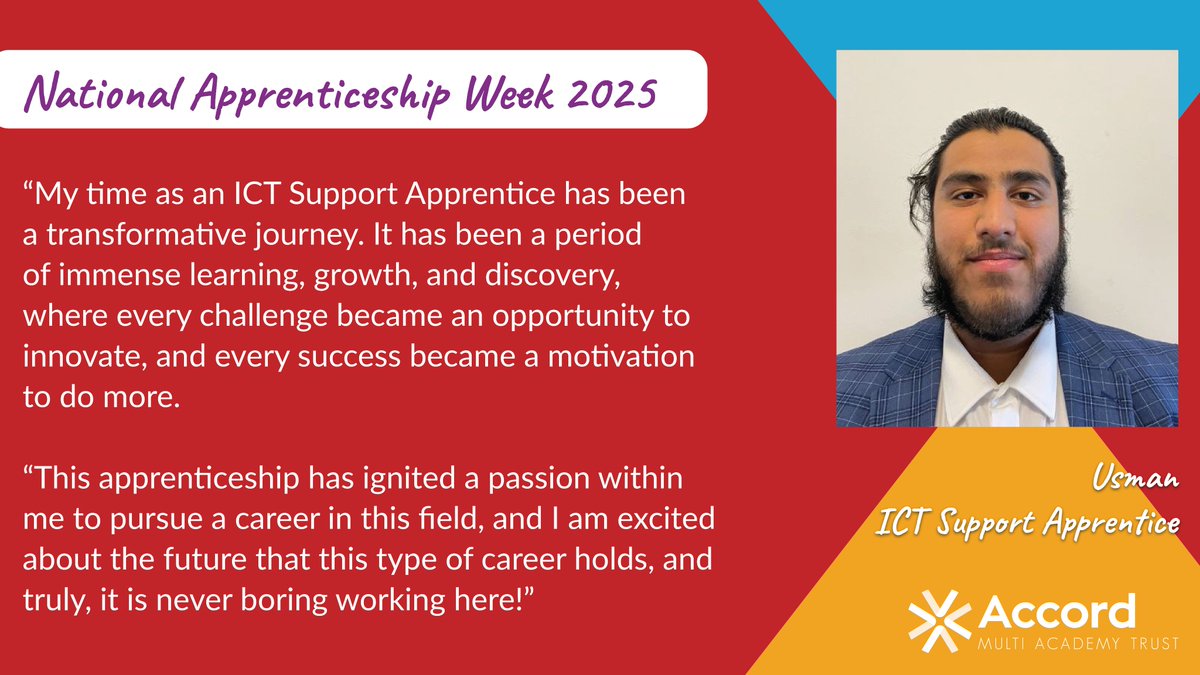 National Apprenticeship Week 2025

“My time as an ICT Support Apprentice has been a transformative journey. It has been a period of immense learning, growth, and discovery, where every challenge became an opportunity to innovate, and every success became a motivation to do more.

“This apprenticeship has ignited a passion within me to pursue a career in this field, and I am excited about the future that this type of career holds, and truly, it is never boring working here!”

Usman
ICT Support Apprentice

Accord
MULTI ACADEMY TRUST